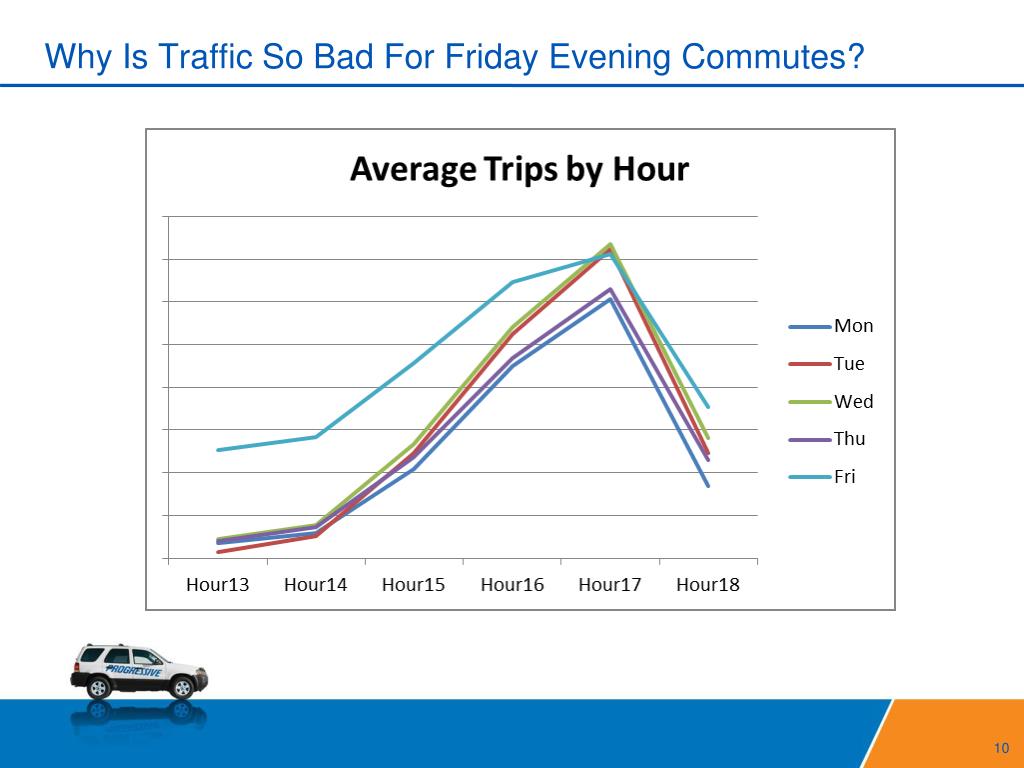 Why Is Traffic So Bad For Friday Evening Commutes?

Average Trips by Hour

Hour13 Hour14 Hour15 Hour16 Hour17 Hour18

Mon
Tue
Wed
Thu
Fri

PROGRESSIVE

10